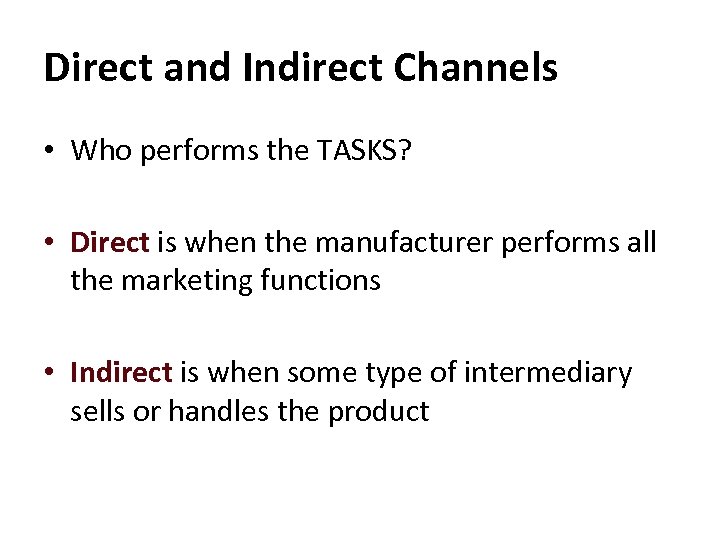 Direct and Indirect Channels

• Who performs the TASKS?

• Direct is when the manufacturer performs all the marketing functions

• Indirect is when some type of intermediary sells or handles the product